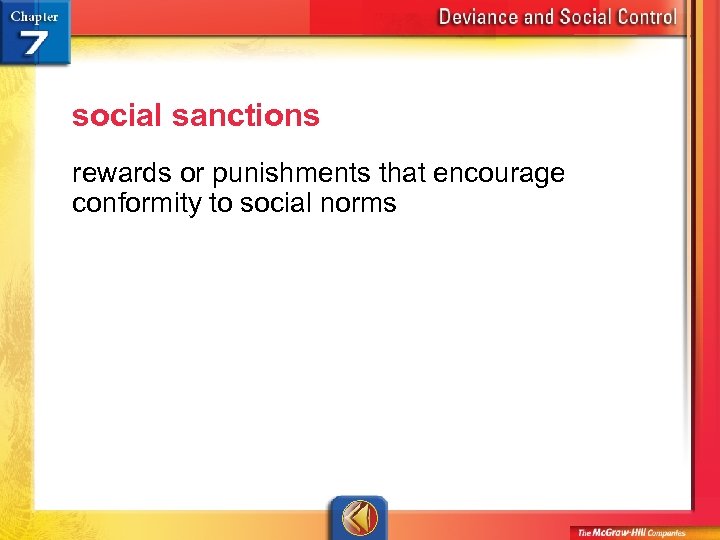 Chapter 7

Deviance and Social Control

social sanctions

rewards or punishments that encourage conformity to social norms

The McGraw-Hill Companies